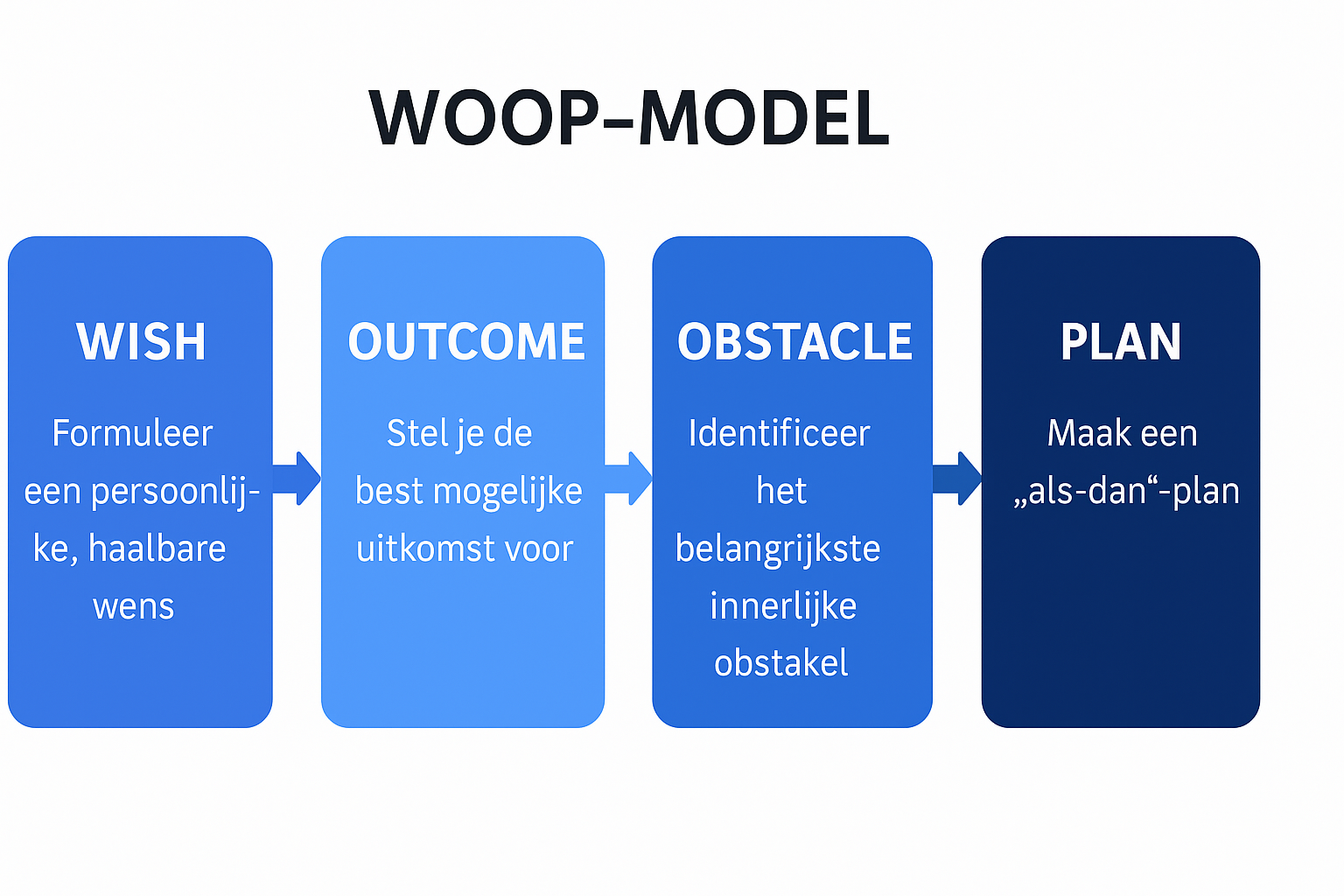 WOOP-MODEL

WISH

Formuleer een persoonlijke, haalbare wens

OUTCOME

Stel je de best mogelijke uitkomst voor

OBSTACLE

Identificeer het belangrijkste innerlijke obstakel

PLAN

Maak een „als-dan“-plan